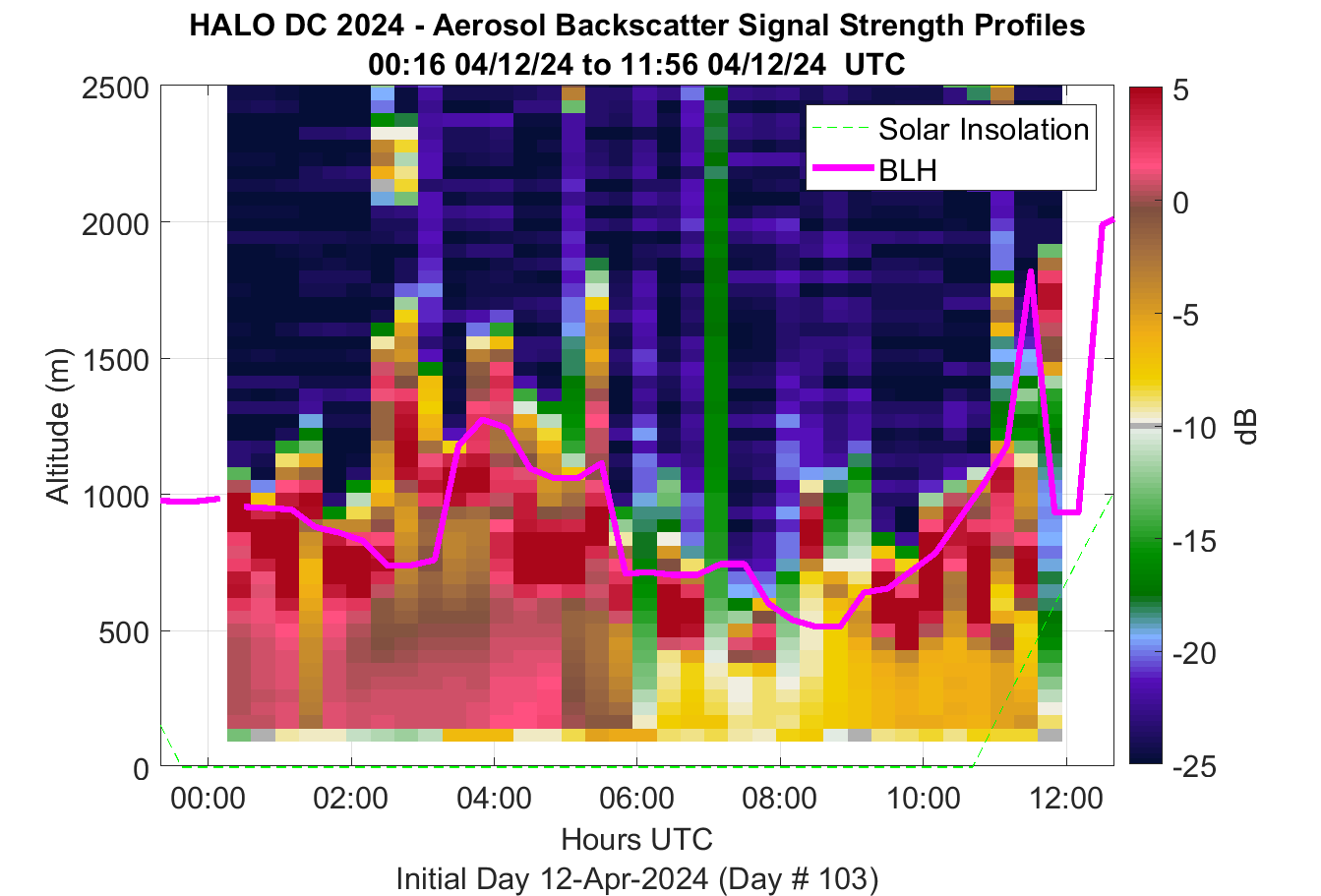 HALO DC 2024 - Aerosol Backscatter Signal Strength Profiles
00:16 04/12/24 to 11:56 04/12/24 UTC

Solar Insolation
BLH

Altitude (m)
2500
2000
1500
1000
500
0

00:00
02:00
04:00
06:00
08:00
10:00
12:00

Hours UTC
Initial Day 12-Apr-2024 (Day # 103)

5
0
-5
-10
-15
-20
-25
dB